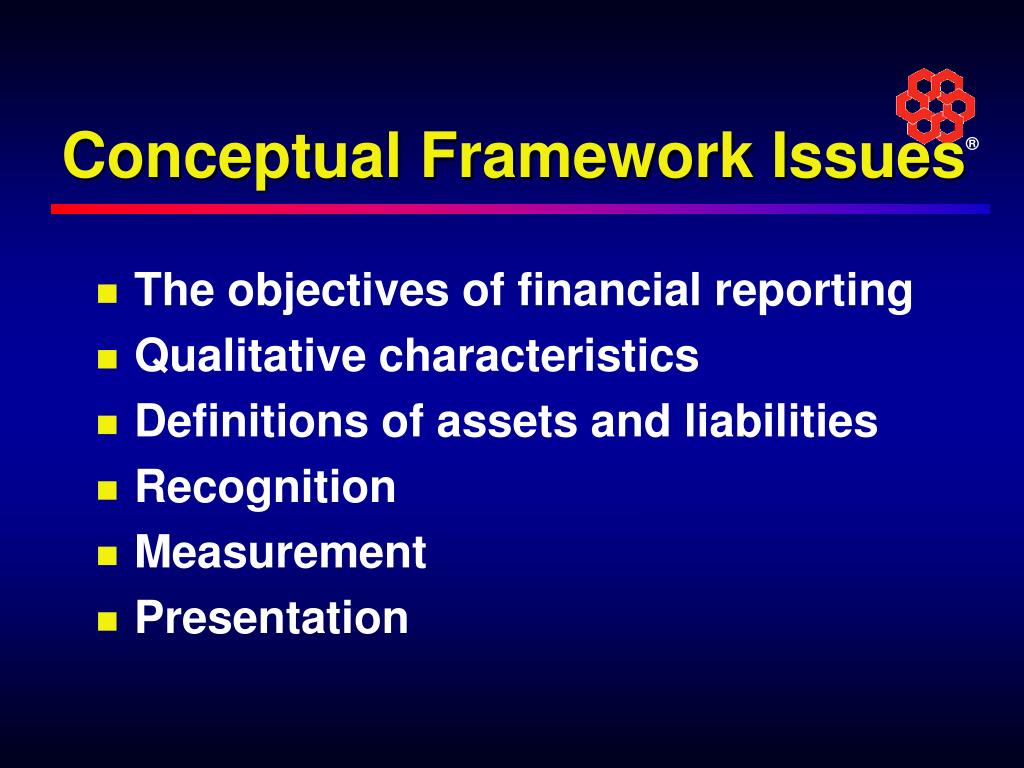 Conceptual Framework Issues ®

- The objectives of financial reporting
- Qualitative characteristics
- Definitions of assets and liabilities
- Recognition
- Measurement
- Presentation